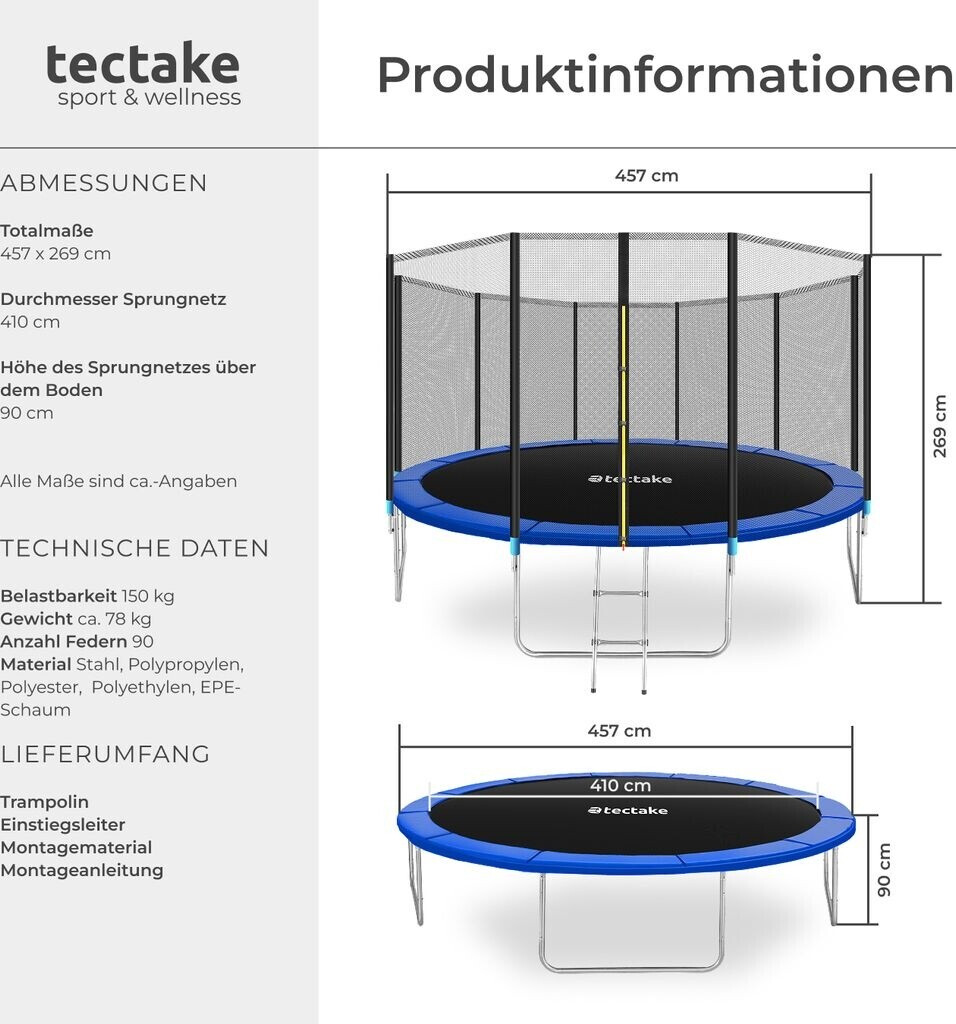 tectake
sport & wellness

Produktinformationen

ABMESSUNGEN

Totalmaße
457 x 269 cm

Durchmesser Sprungnetz
410 cm

Höhe des Sprungnetzes über dem Boden
90 cm

Alle Maße sind ca.-Angaben

TECHNISCHE DATEN

Belastbarkeit 150 kg
Gewicht ca. 78 kg
Anzahl Federn 90
Material Stahl, Polypropylen, Polyester, Polyethylen, EPE-Schaum

LIEFERUMFANG

Trampolin
Einstiegsleiter
Montagematerial
Montageanleitung

457 cm
269 cm
tectake

457 cm
410 cm
tectake
90 cm